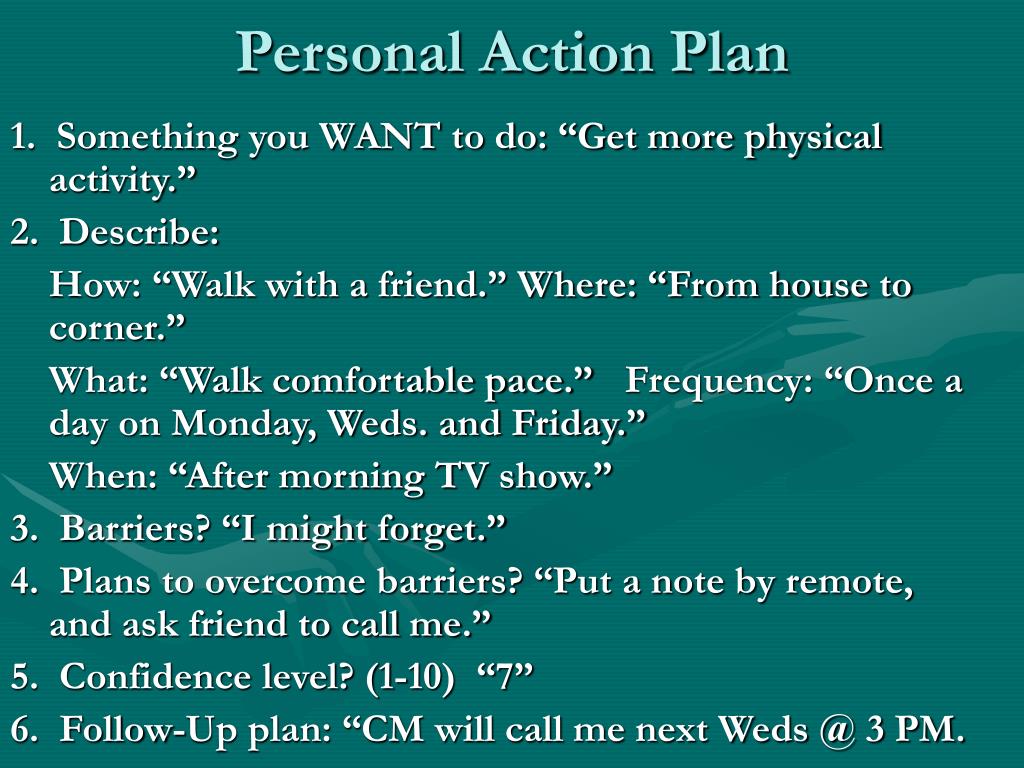 Personal Action Plan

1. Something you WANT to do: “Get more physical activity.”

2. Describe:

How: “Walk with a friend.” Where: “From house to corner.”

What: “Walk comfortable pace.” Frequency: “Once a day on Monday, Weds. and Friday.”

When: “After morning TV show.”

3. Barriers? “I might forget.”

4. Plans to overcome barriers? “Put a note by remote, and ask friend to call me.”

5. Confidence level? (1-10) “7”

6. Follow-Up plan: “CM will call me next Weds @ 3 PM.